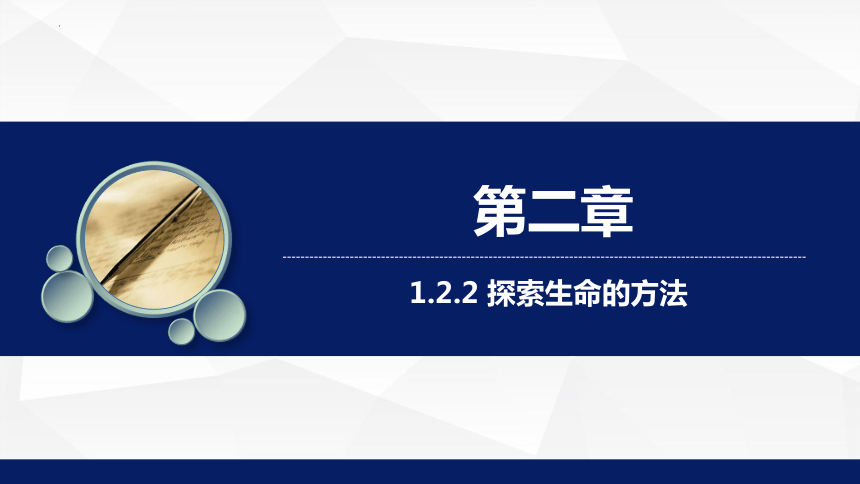 第二章

1.2.2 探索生命的方法